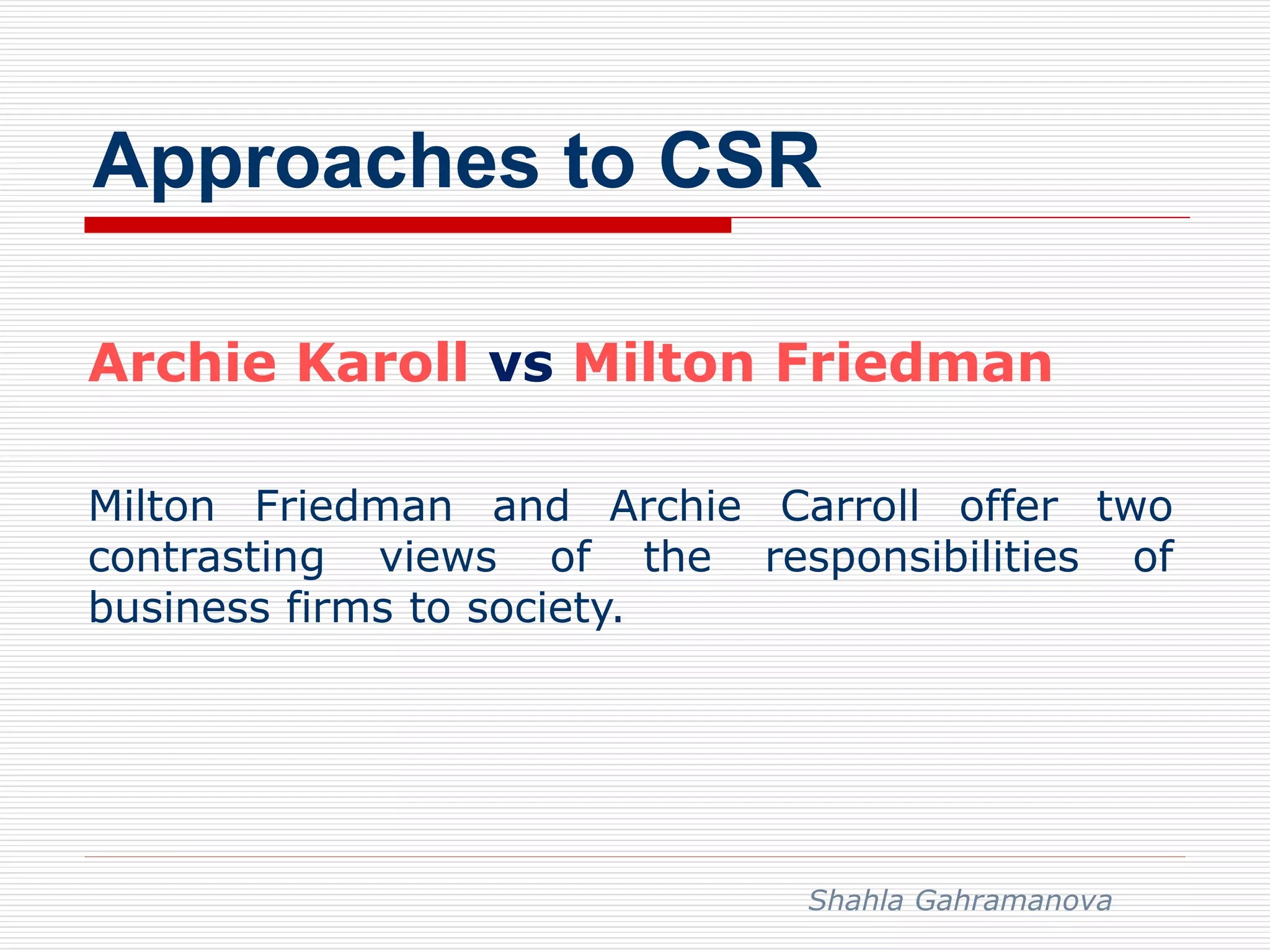 Approaches to CSR

Archie Karoll vs Milton Friedman

Milton Friedman and Archie Carroll offer two contrasting views of the responsibilities of business firms to society.

Shahla Gahramanova